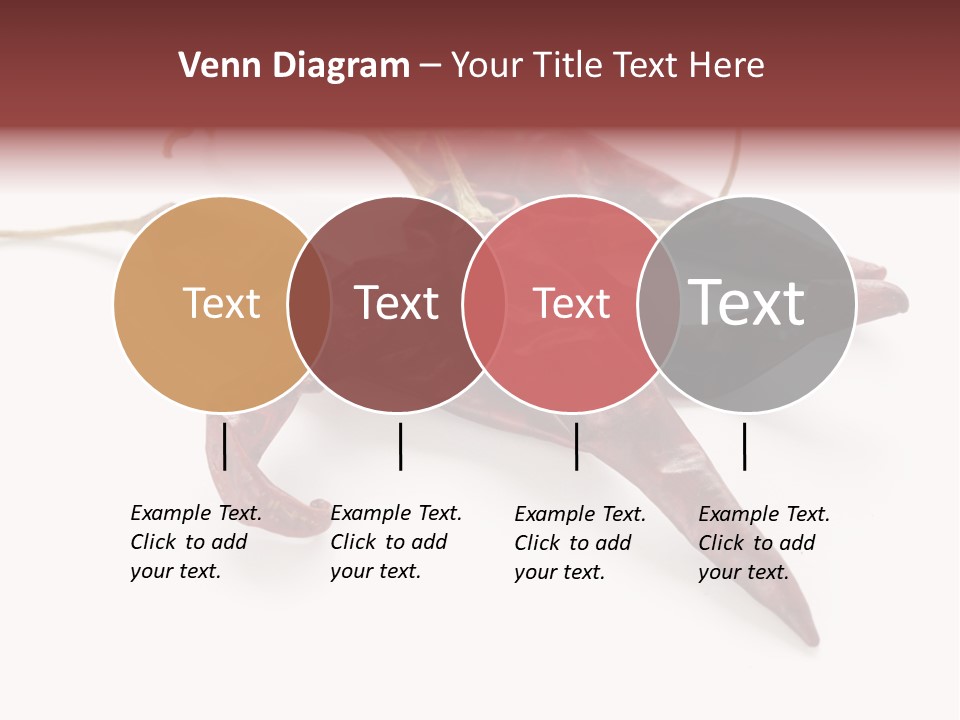 Venn Diagram – Your Title Text Here

Text

Text

Text

Text

Example Text. Click to add your text.

Example Text. Click to add your text.

Example Text. Click to add your text.

Example Text. Click to add your text.